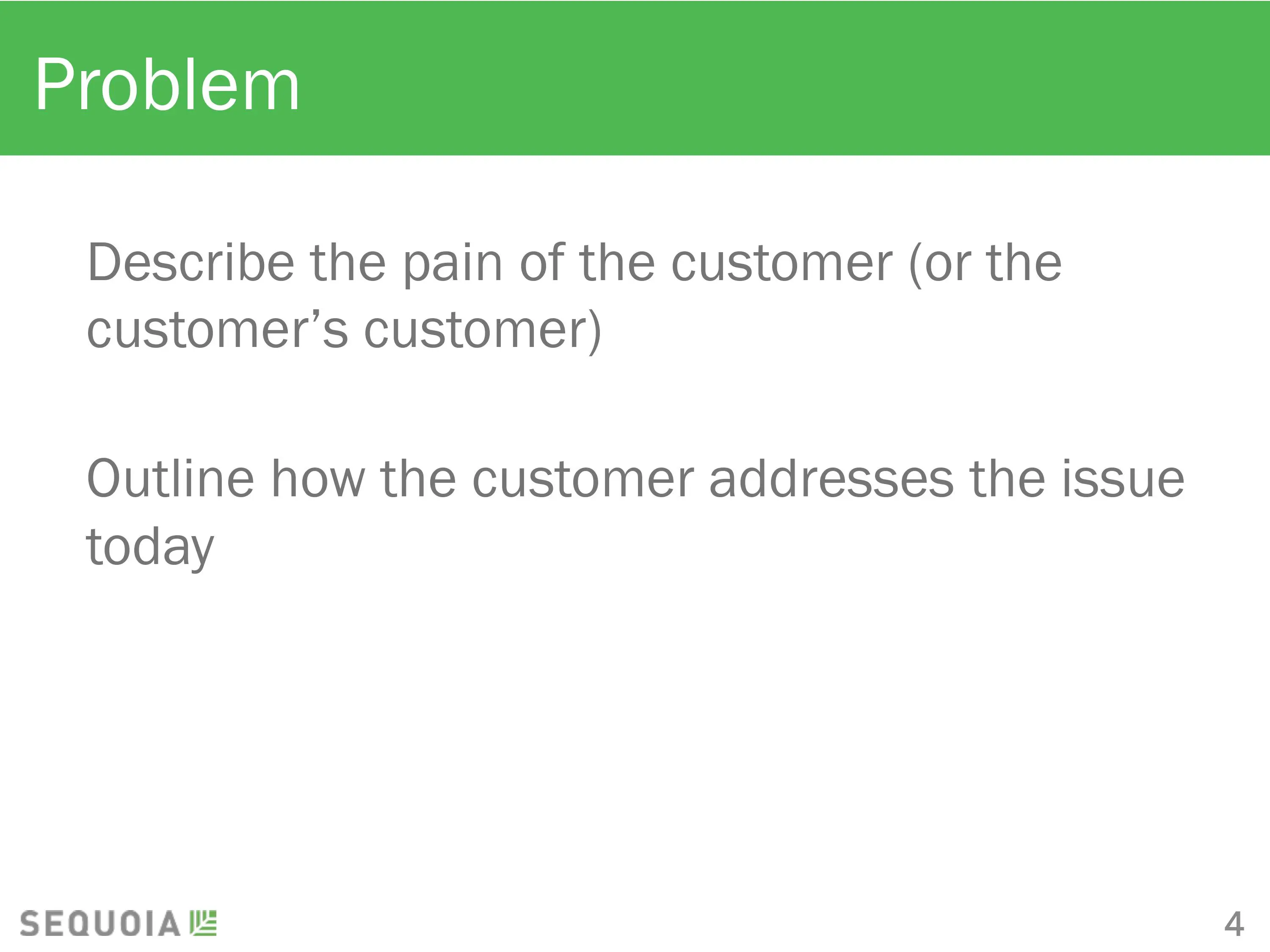 Problem

Describe the pain of the customer (or the customer’s customer)

Outline how the customer addresses the issue today

SEQUOIA

4